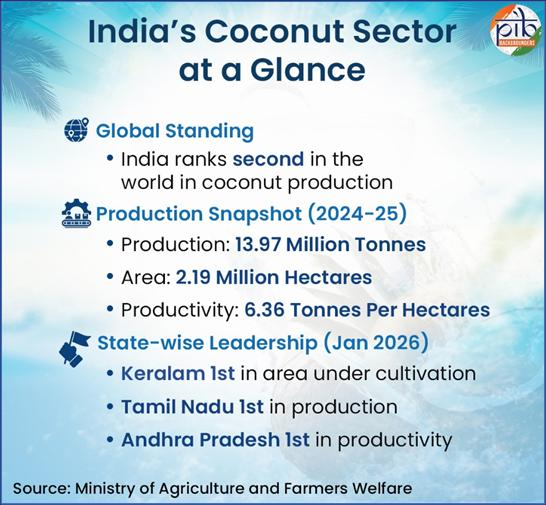 India's Coconut Sector at a Glance

pib BACKGROUNDERS

Global Standing

• India ranks second in the world in coconut production

Production Snapshot (2024-25)

• Production: 13.97 Million Tonnes

• Area: 2.19 Million Hectares

• Productivity: 6.36 Tonnes Per Hectares

State-wise Leadership (Jan 2026)

• Keralam 1st in area under cultivation

• Tamil Nadu 1st in production

• Andhra Pradesh 1st in productivity

Source: Ministry of Agriculture and Farmers Welfare